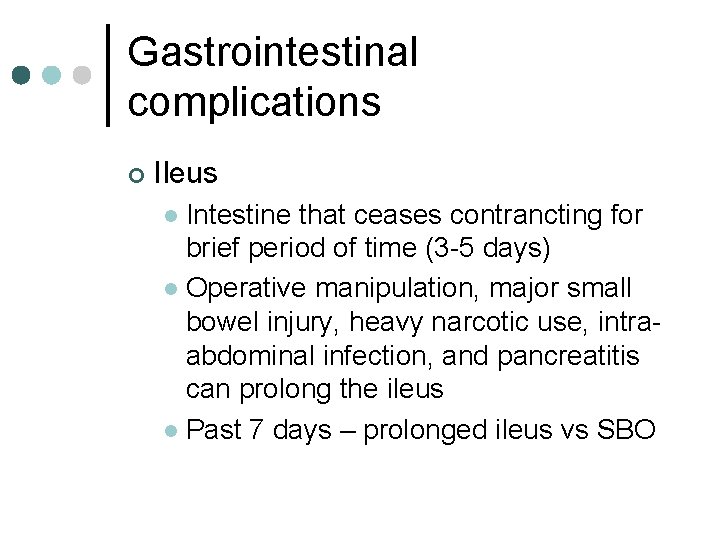 Gastrointestinal complications

Ileus

Intestine that ceases contrancting for brief period of time (3-5 days)

Operative manipulation, major small bowel injury, heavy narcotic use, intra-abdominal infection, and pancreatitis can prolong the ileus

Past 7 days – prolonged ileus vs SBO